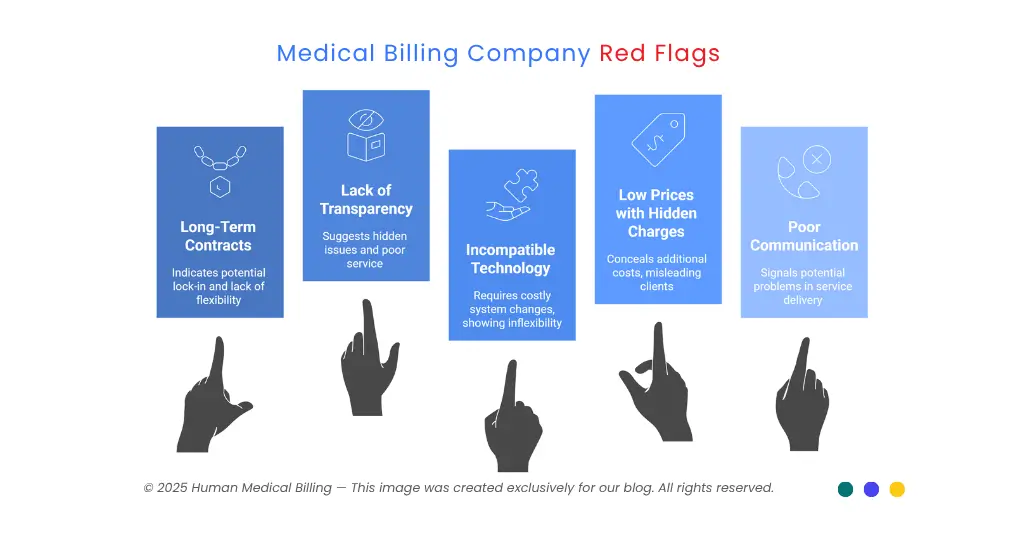 Medical Billing Company Red Flags

Long-Term Contracts

Indicates potential lock-in and lack of flexibility

Lack of Transparency

Suggests hidden issues and poor service

Incompatible Technology

Requires costly system changes, showing inflexibility

Low Prices with Hidden Charges

Conceals additional costs, misleading clients

Poor Communication

Signals potential problems in service delivery

© 2025 Human Medical Billing — This image was created exclusively for our blog. All rights reserved.